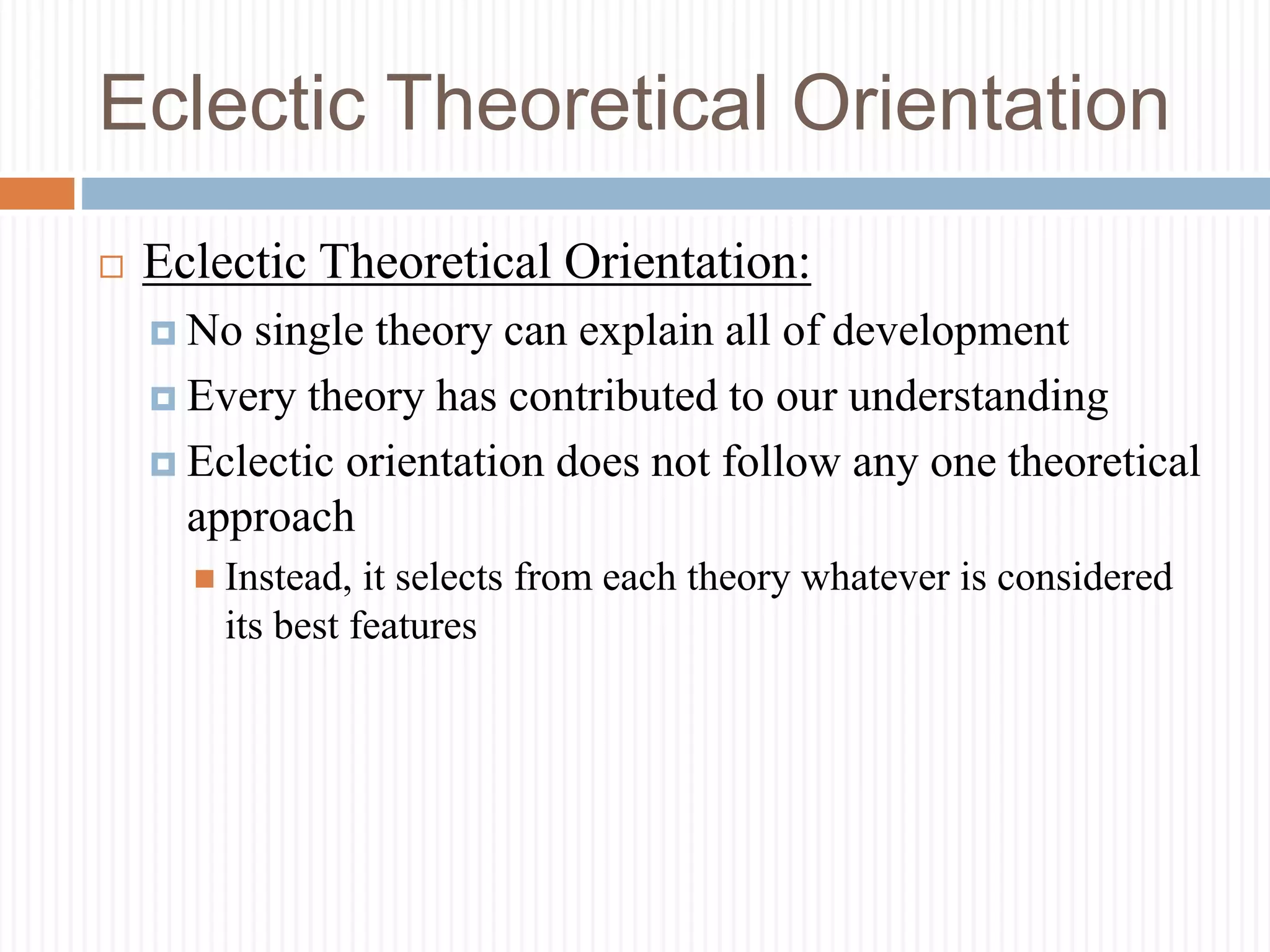 Eclectic Theoretical Orientation

Eclectic Theoretical Orientation:

No single theory can explain all of development

Every theory has contributed to our understanding

Eclectic orientation does not follow any one theoretical approach

Instead, it selects from each theory whatever is considered its best features